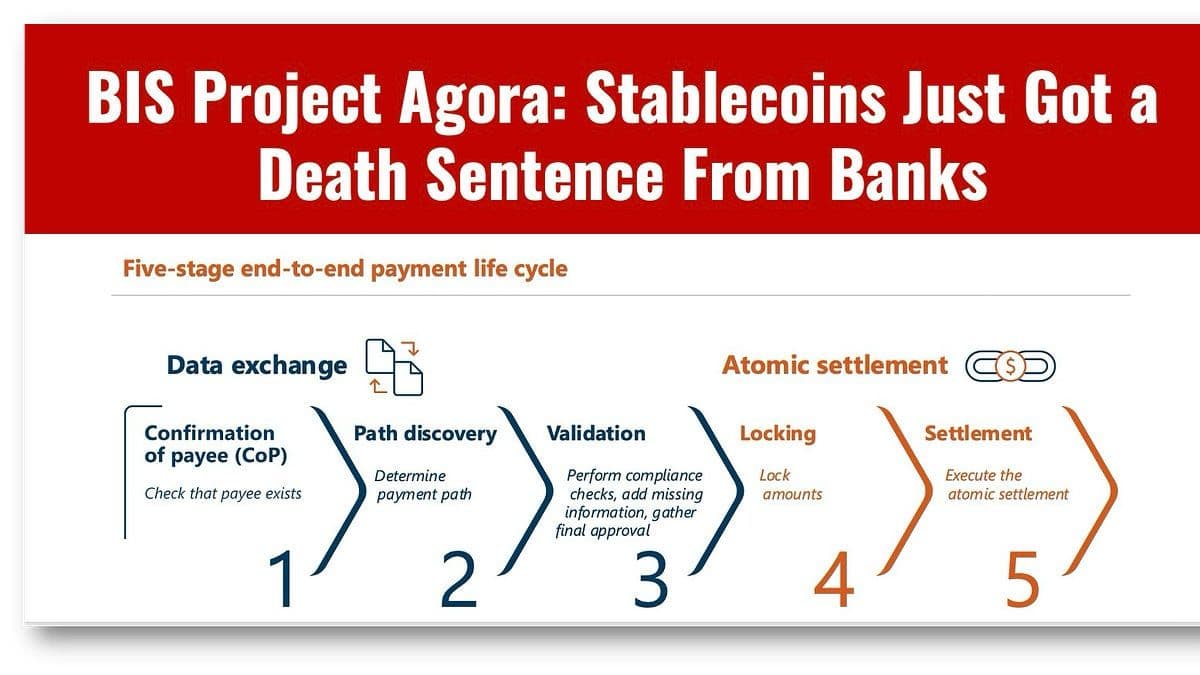 BIS Project Agora: Stablecoins Just Got a Death Sentence From Banks

Five-stage end-to-end payment life cycle

Data exchange

Atomic settlement

Confirmation of payee (CoP)

Check that payee exists

1

Path discovery

Determine payment path

2

Validation

Perform compliance checks, add missing information, gather final approval

3

Locking

Lock amounts

4

Settlement

Execute the atomic settlement

5